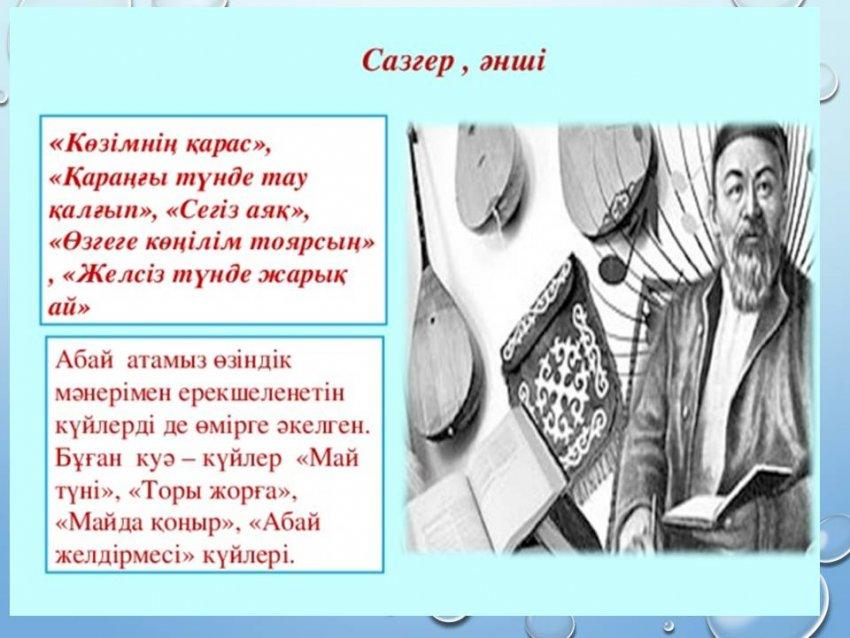 Сазгер , әнші

«Көзімнің қарас», «Қараңғы түнде тау қалғып», «Сегіз аяқ», «Өзгеге көңілім тоярсың» , «Желсіз түнде жарық ай»

Абай атамыз өзіндік мәнерімен ерекшеленетін күйлерді де өмірге әкелген. Бұған куә – күйлер «Май түні», «Торы жорға», «Майда қоңыр», «Абай желдірмесі» күйлері.